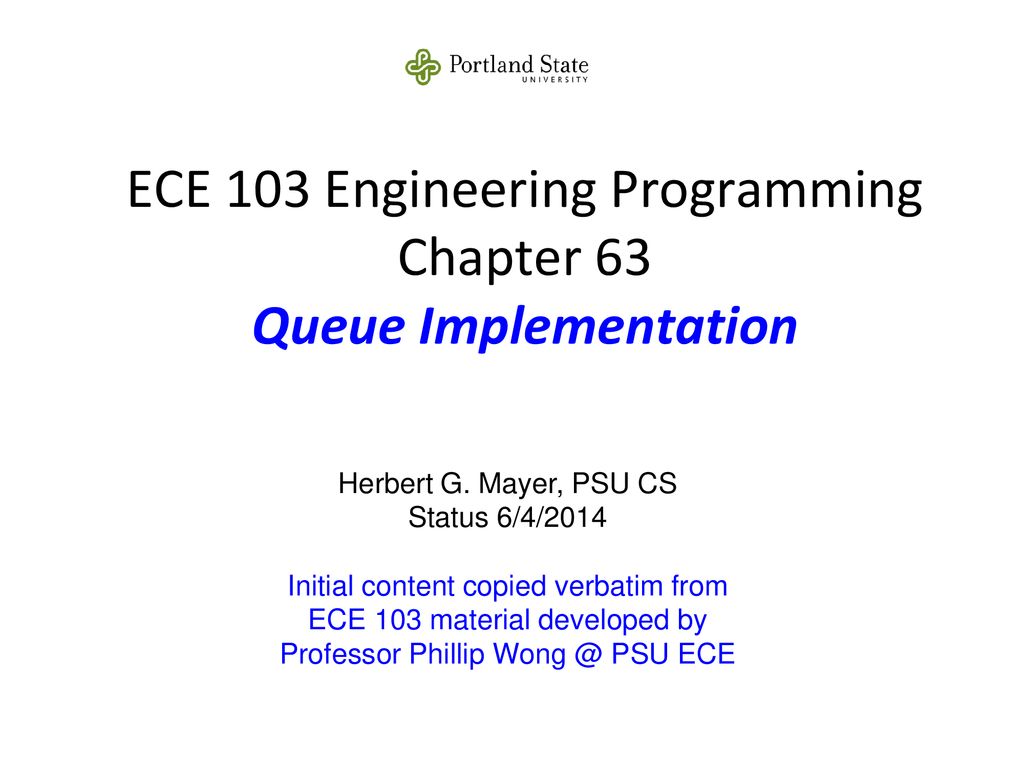 Portland State
UNIVERSITY

ECE 103 Engineering Programming
Chapter 63
Queue Implementation

Herbert G. Mayer, PSU CS
Status 6/4/2014

Initial content copied verbatim from
ECE 103 material developed by
Professor Phillip Wong @ PSU ECE